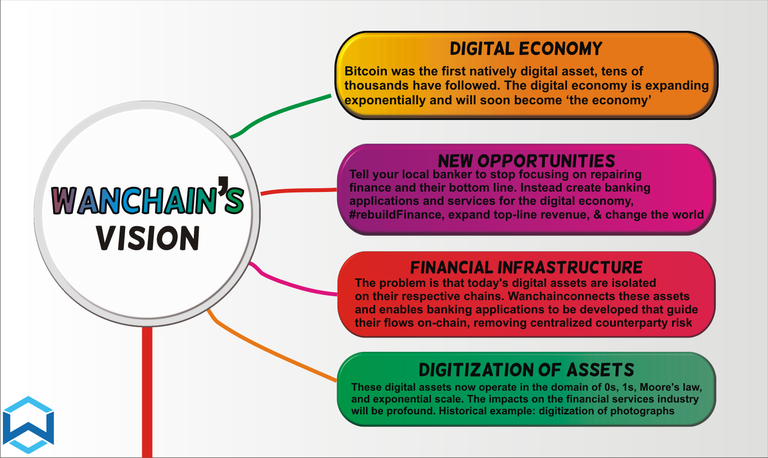 WANCHAIN'S VISION

DIGITAL ECONOMY

Bitcoin was the first natively digital asset, tens of thousands have followed. The digital economy is expanding exponentially and will soon become 'the economy'

NEW OPPORTUNITIES

Tell your local banker to stop focusing on repairing finance and their bottom line. Instead create banking applications and services for the digital economy, #rebuildFinance, expand top-line revenue, & change the world

FINANCIAL INFRASTRUCTURE

The problem is that today's digital assets are isolated on their respective chains. Wanchainconnects these assets and enables banking applications to be developed that guide their flows on-chain, removing centralized counterparty risk

DIGITIZATION OF ASSETS

These digital assets now operate in the domain of 0s, 1s, Moore's law, and exponential scale. The impacts on the financial services industry will be profound. Historical example: digitization of photographs